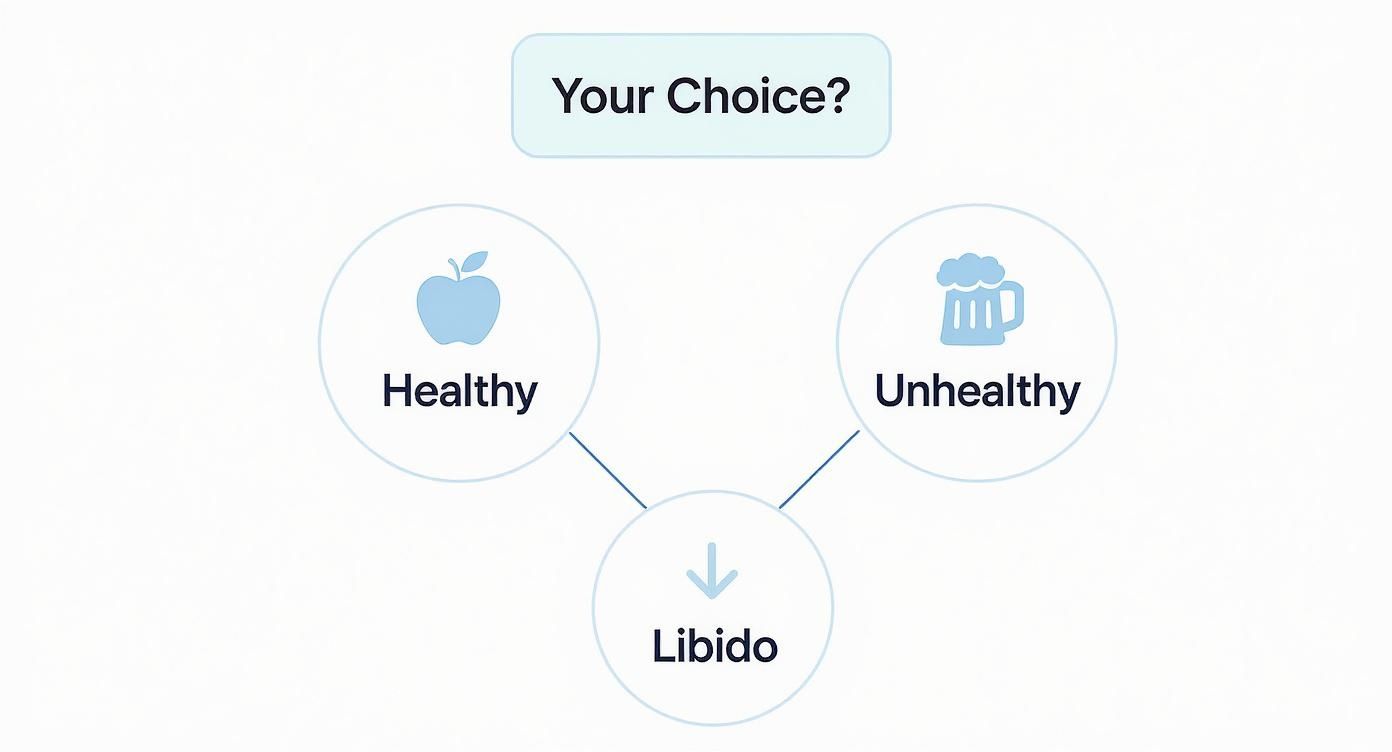 Your Choice?

Healthy

Unhealthy

Libido